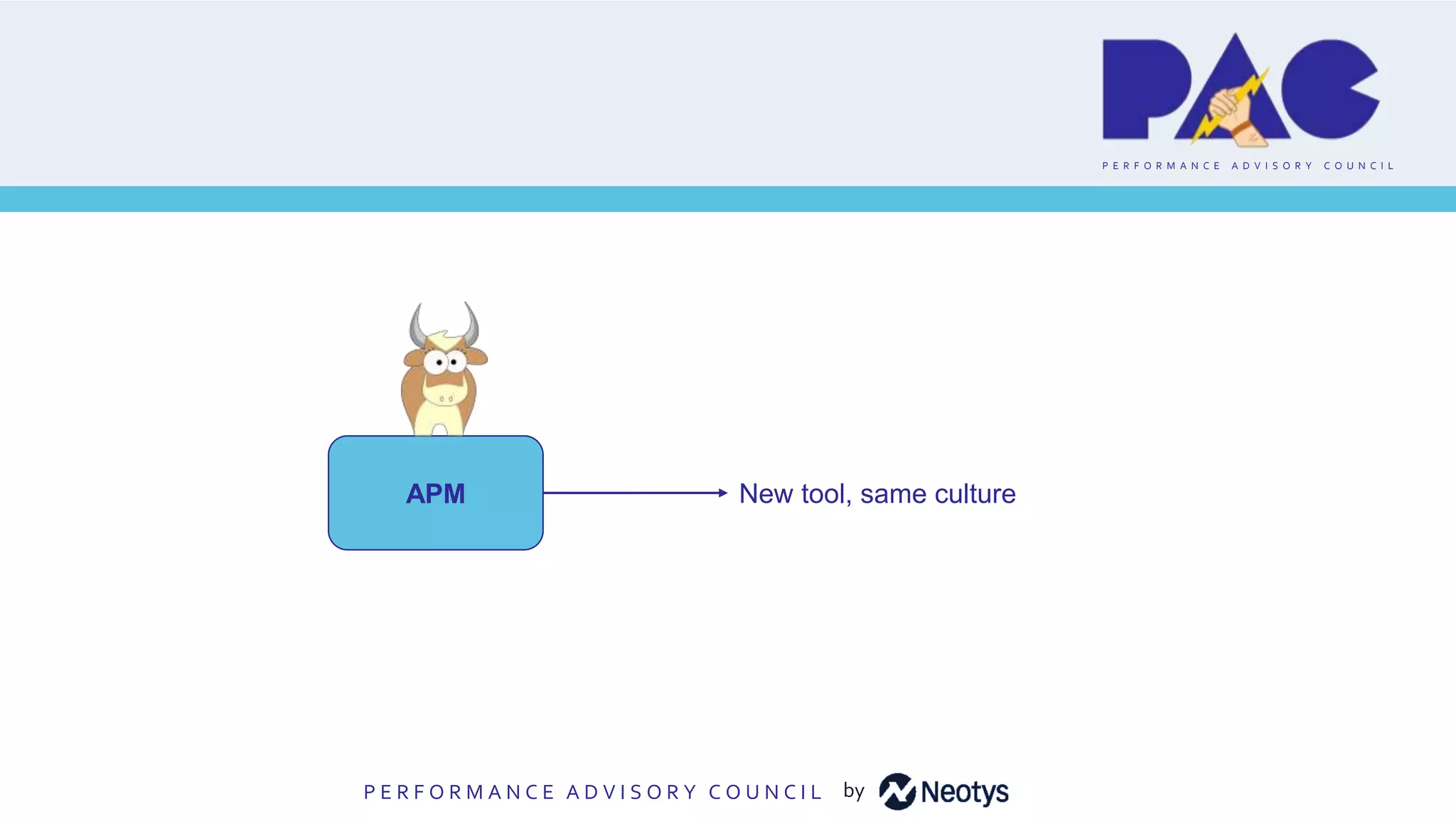 PAC
PERFORMANCE ADVISORY COUNCIL

APM

New tool, same culture

PERFORMANCE ADVISORY COUNCIL by Neotys